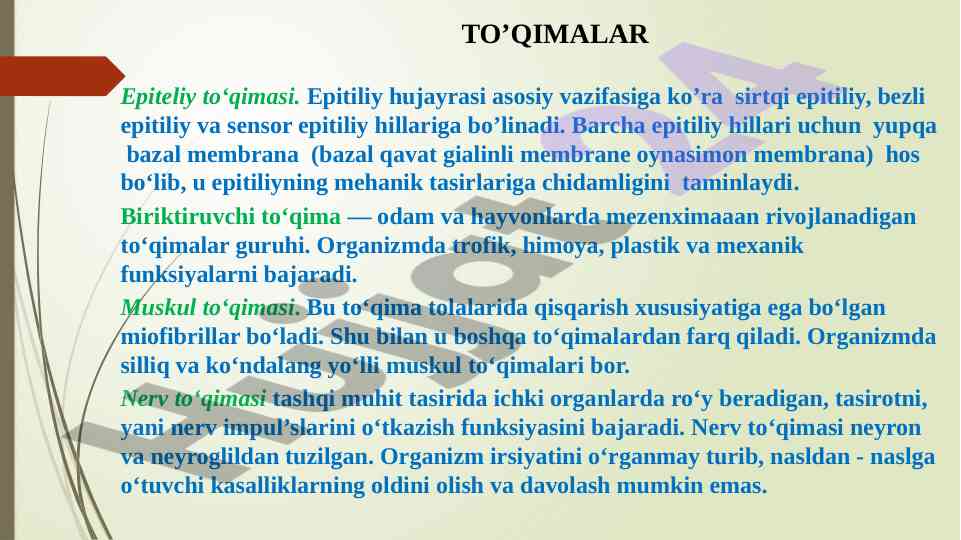 TO’QIMALAR

Epiteliy to‘qimasi. Epitiliy hujayrasi asosiy vazifasiga ko’ra sirtqi epitiliy, bezli epitiliy va sensor epitiliy hillariga bo’linadi. Barcha epitiliy hillari uchun yupqa bazal membrana (bazal qavat gialinli membrane oynasimon membrana) hos bo‘lib, u epitiliyning mehanik tasirlariga chidamligini taminlaydi.

Biriktiruvchi to‘qima — odam va hayvonlarda mezenximaaan rivojlanadigan to‘qimalar guruhi. Organizmda trofik, himoya, plastik va mexanik funksiyalarni bajaradi.

Muskul to‘qimasi. Bu to‘qima tolalarida qisqarish xususiyatiga ega bo‘lgan miofibrillar bo‘ladi. Shu bilan u boshqa to‘qimalardan farq qiladi. Organizmda silliq va ko‘ndalang yo‘lli muskul to‘qimalari bor.

Nerv to‘qimasi tashqi muhit tasirida ichki organlarda ro‘y beradigan, tasirotni, yani nerv impul’slarini o‘tkazish funksiyasini bajaradi. Nerv to‘qimasi neyron va neyroglildan tuzilgan. Organizm irsiyatini o‘rganmay turib, nasldan - naslga o‘tuvchi kasalliklarning oldini olish va davolash mumkin emas.

Hujjat24